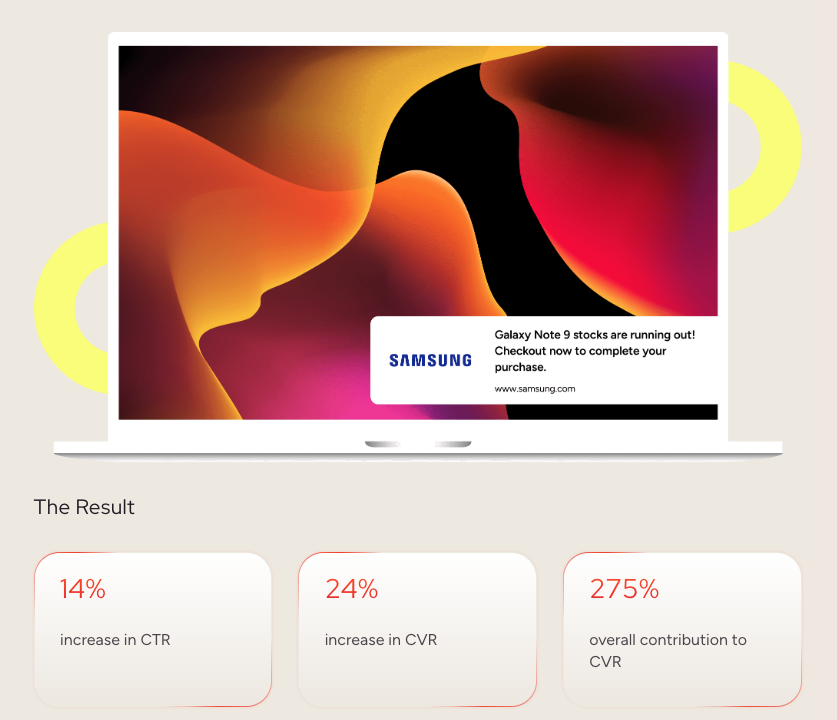 SAMSUNG

Galaxy Note 9 stocks are running out! Checkout now to complete your purchase.

www.samsung.com

The Result

14%

increase in CTR

24%

increase in CVR

275%

overall contribution to CVR